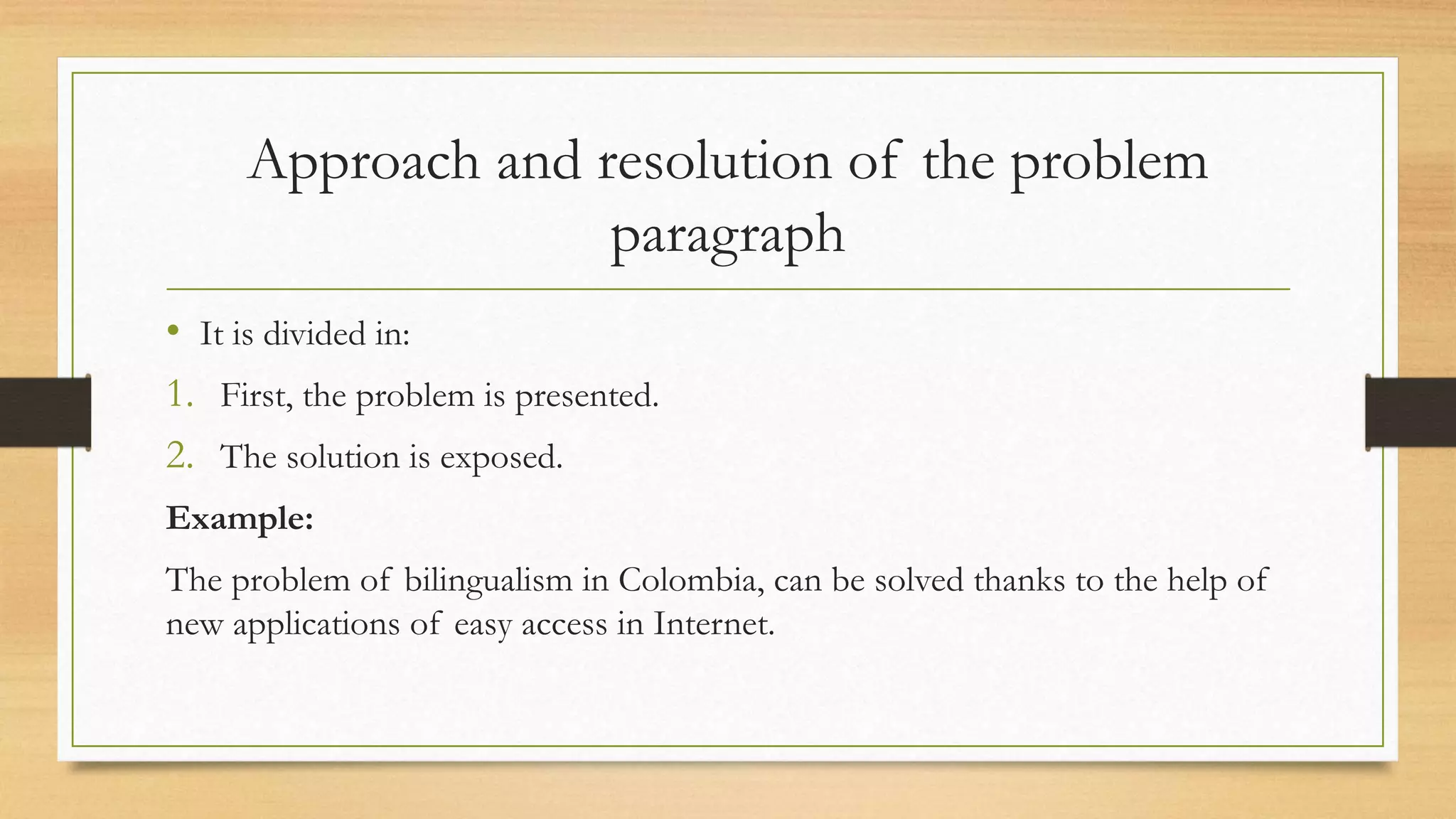 Approach and resolution of the problem paragraph

• It is divided in:

1. First, the problem is presented.

2. The solution is exposed.

**Example:**

The problem of bilingualism in Colombia, can be solved thanks to the help of new applications of easy access in Internet.